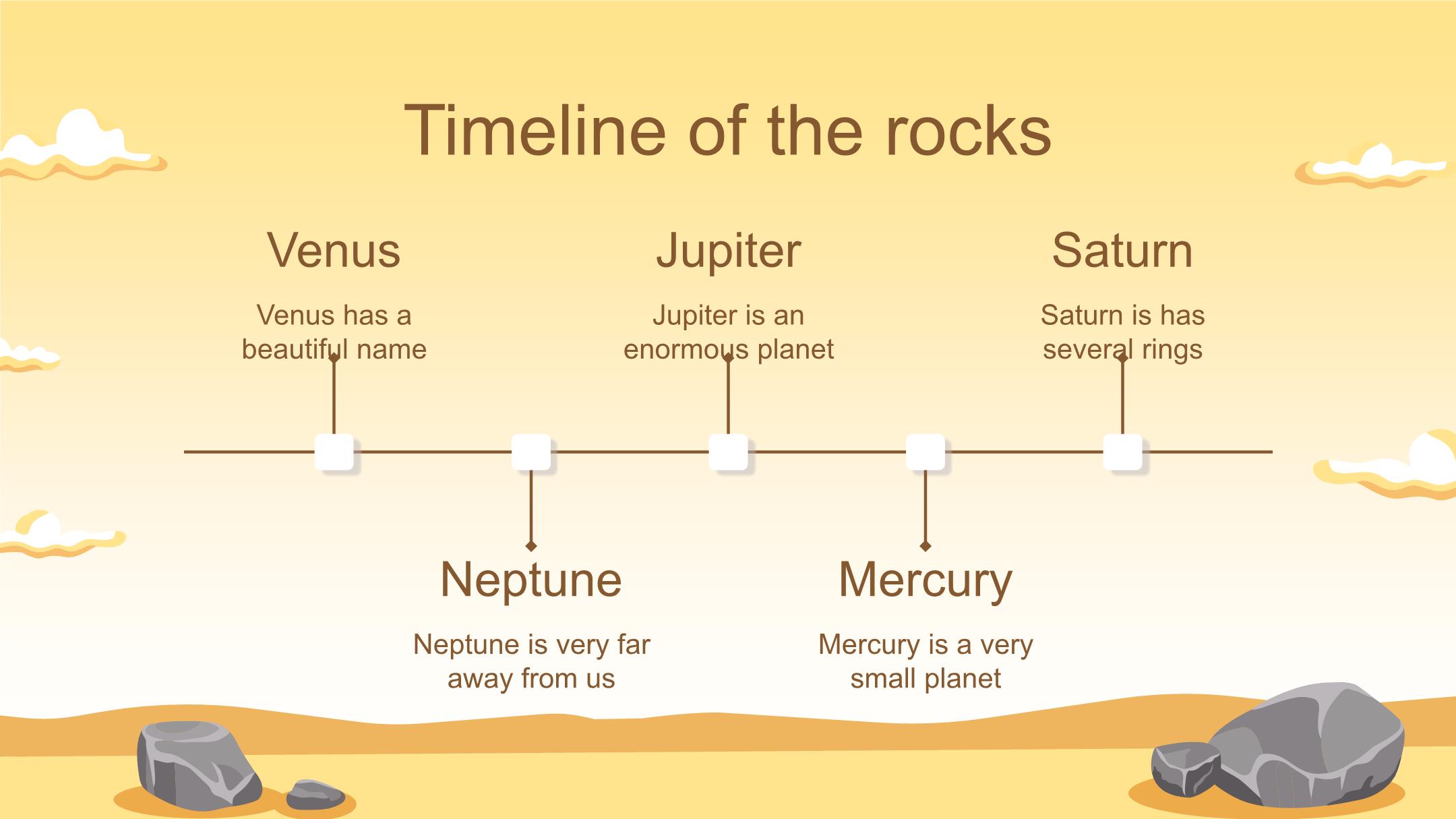 Timeline of the rocks

Venus

Venus has a beautiful name

Jupiter

Jupiter is an enormous planet

Saturn

Saturn is has several rings

Neptune

Neptune is very far away from us

Mercury

Mercury is a very small planet